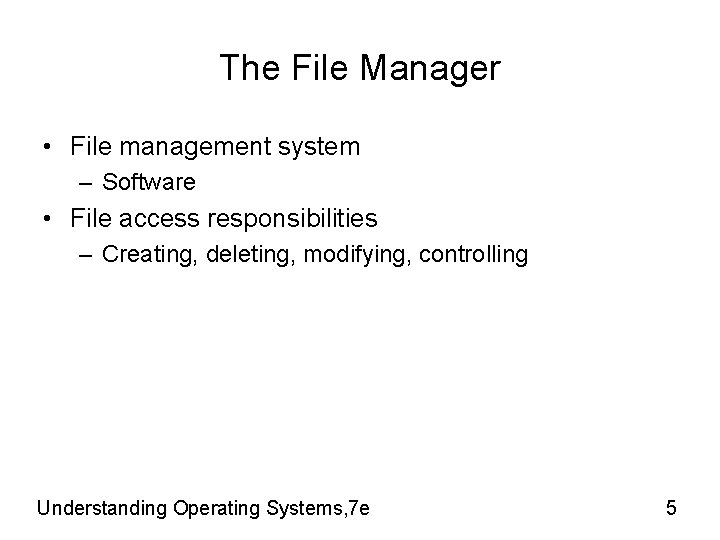 The File Manager

• File management system
 – Software
• File access responsibilities
 – Creating, deleting, modifying, controlling

Understanding Operating Systems,7e

5